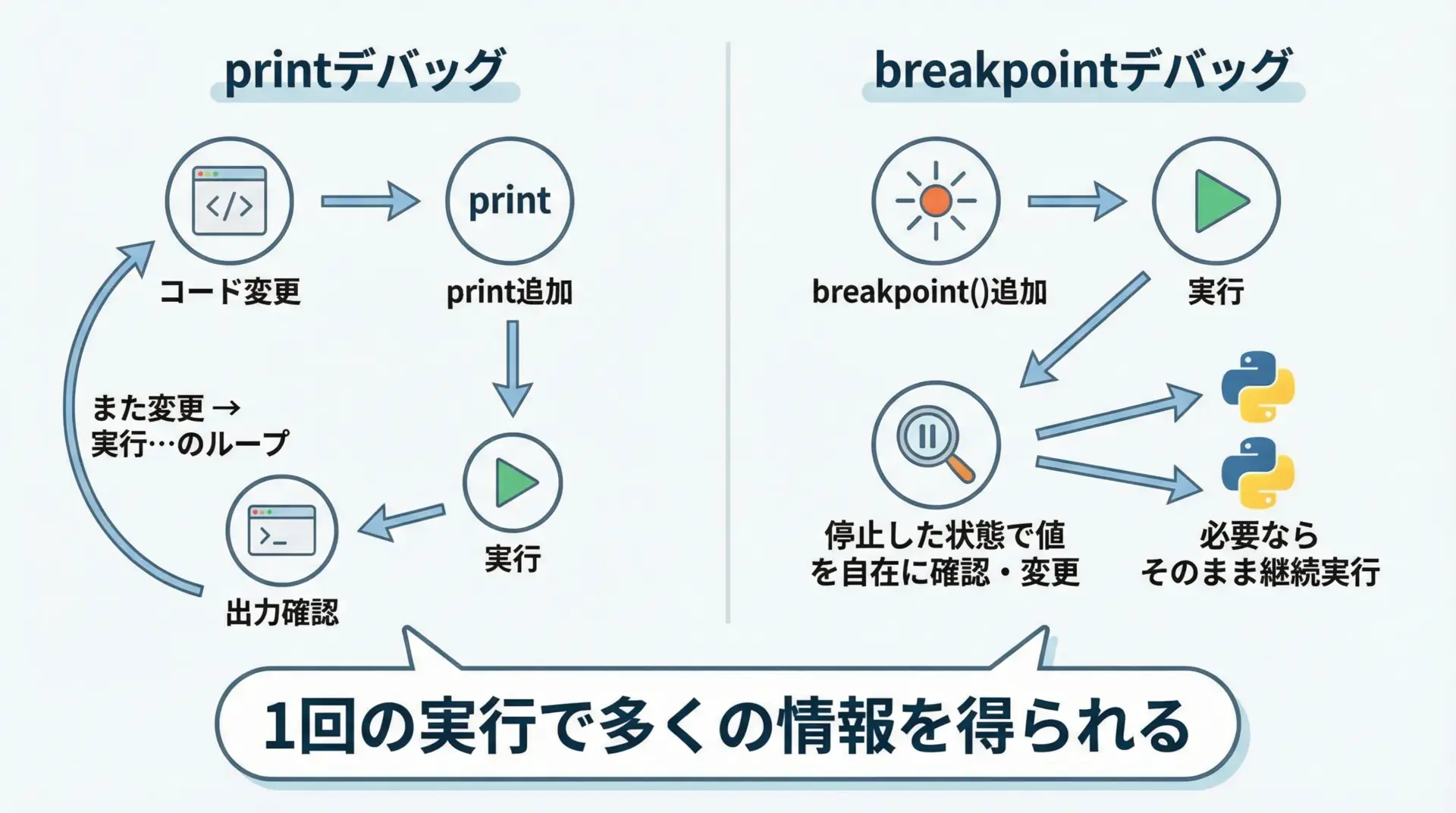 printデバッグ

</>

コード変更

print

print追加

実行

>_

出力確認

また変更 → 実行…のループ

breakpointデバッグ

breakpoint()追加

実行

停止した状態で値を自在に確認・変更

必要ならそのまま継続実行

1回の実行で多くの情報を得られる